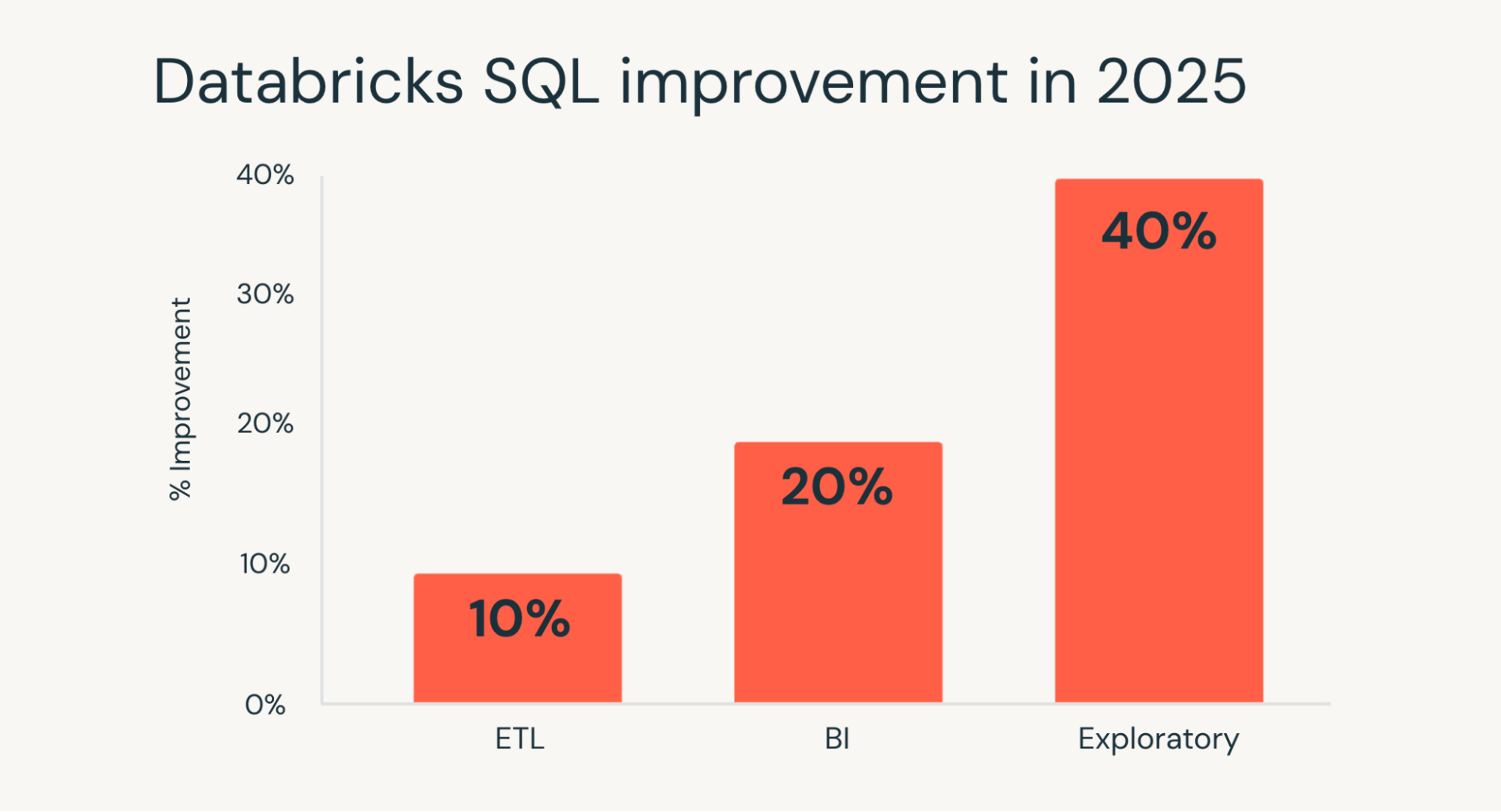 Databricks SQL improvement in 2025

% Improvement

40%
30%
20%
10%
0%

10%
20%
40%

ETL
BI
Exploratory